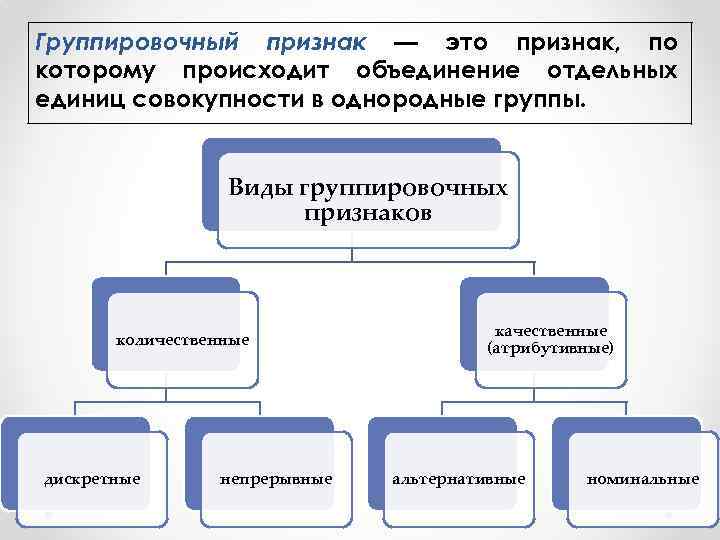 Группировочный признак — это признак, по которому происходит объединение отдельных единиц совокупности в однородные группы.

Виды группировочных признаков

количественные

качественные (атрибутивные)

дискретные

непрерывные

альтернативные

номинальные